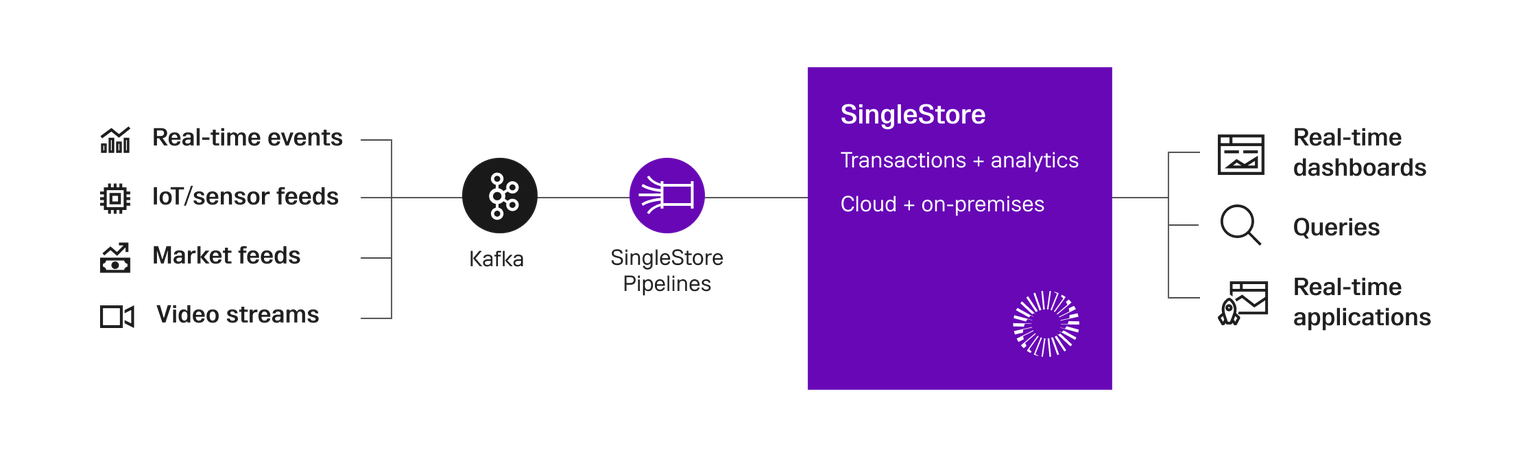 Real-time events

IoT/sensor feeds

Market feeds

Video streams

Kafka

SingleStore Pipelines

SingleStore

Transactions + analytics

Cloud + on-premises

Real-time dashboards

Queries

Real-time applications